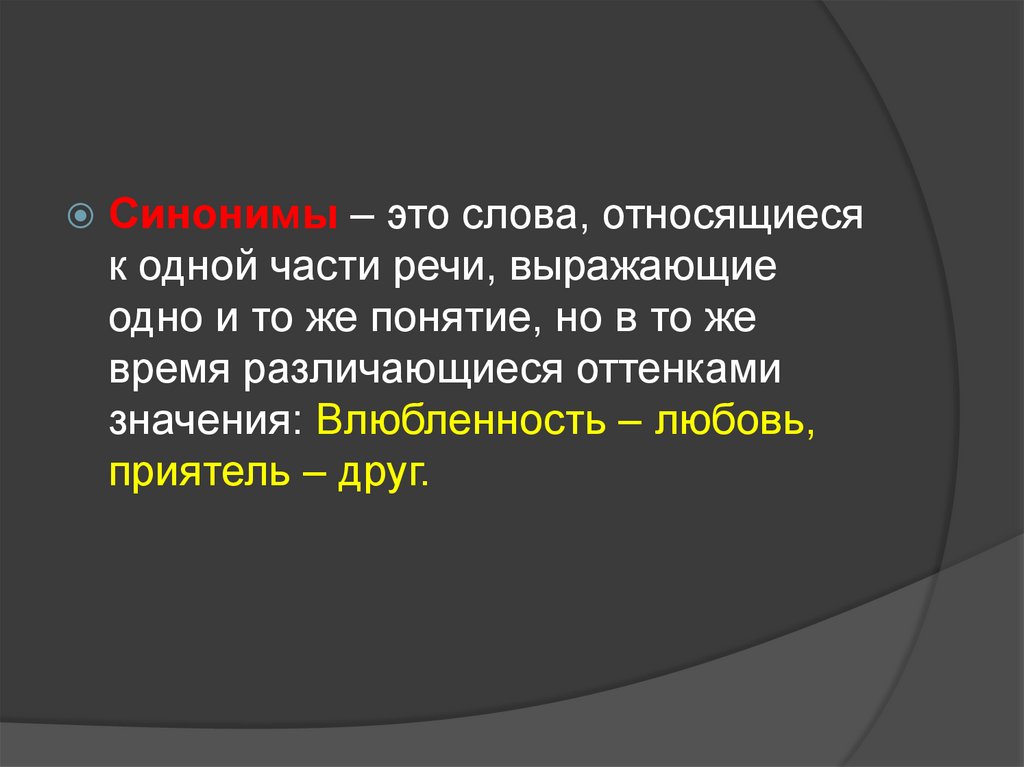 Синонимы – это слова, относящиеся к одной части речи, выражающие одно и то же понятие, но в то же время различающиеся оттенками значения: Влюбленность – любовь, приятель – друг.